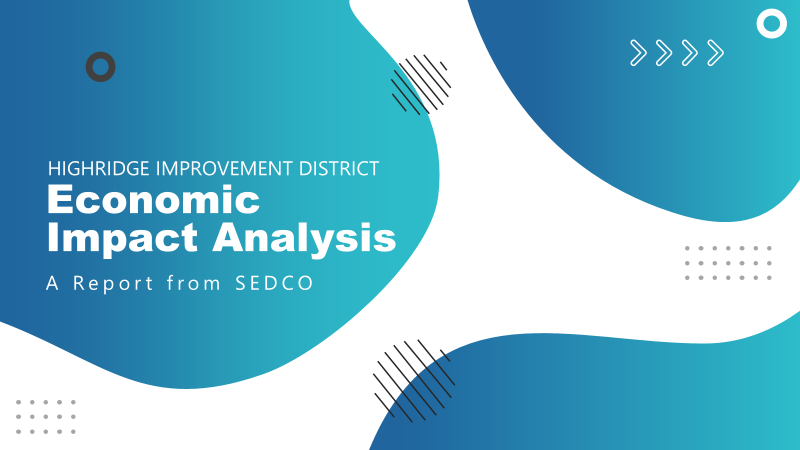 HIGHRIDGE IMPROVEMENT DISTRICT
Economic Impact Analysis
A Report from SEDCO